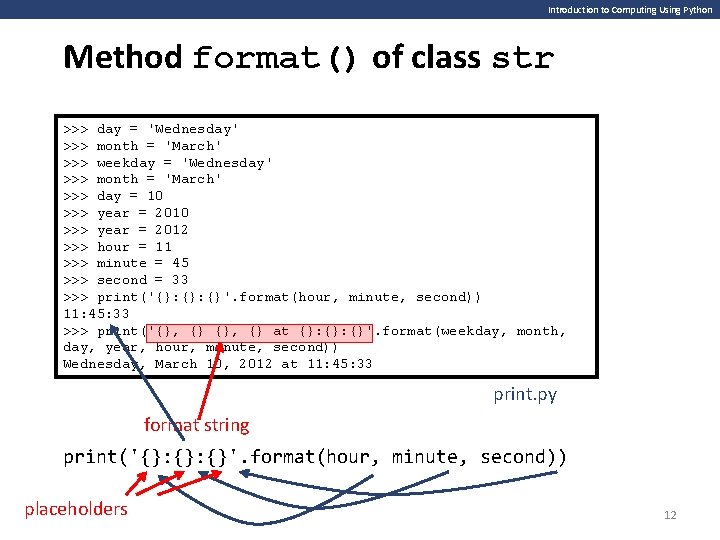 Introduction to Computing Using Python

Method format() of class str

>>> day = 'Wednesday'
>>> month = 'March'
>>> weekday = 'Wednesday'
>>> month = 'March'
>>> day = 10
>>> year = 2010
>>> year = 2012
>>> hour = 11
>>> minute = 45
>>> second = 33
>>> print('{}:{}:{}'.format(hour, minute, second))
11:45:33
>>> print('{}, {} {}, {} at {}:{}:{}'.format(weekday, month, day, year, hour, minute, second))
Wednesday, March 10, 2012 at 11:45:33

print.py

format string

print('{}:{}:{}'.format(hour, minute, second))

placeholders

12